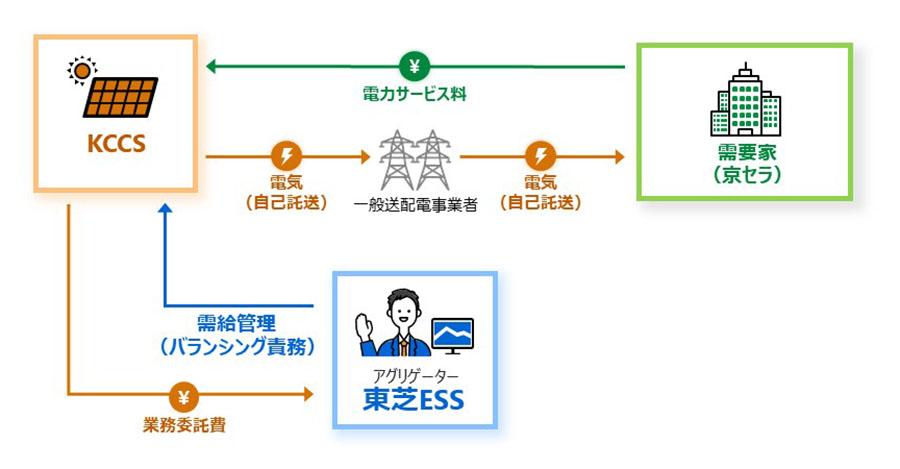 KCCS

¥
電力サービス料

需要家
（京セラ）

電気
（自己託送）

一般送配電事業者

電気
（自己託送）

需給管理
（バランシング責務）

アグリゲーター
東芝ESS

¥
業務委託費